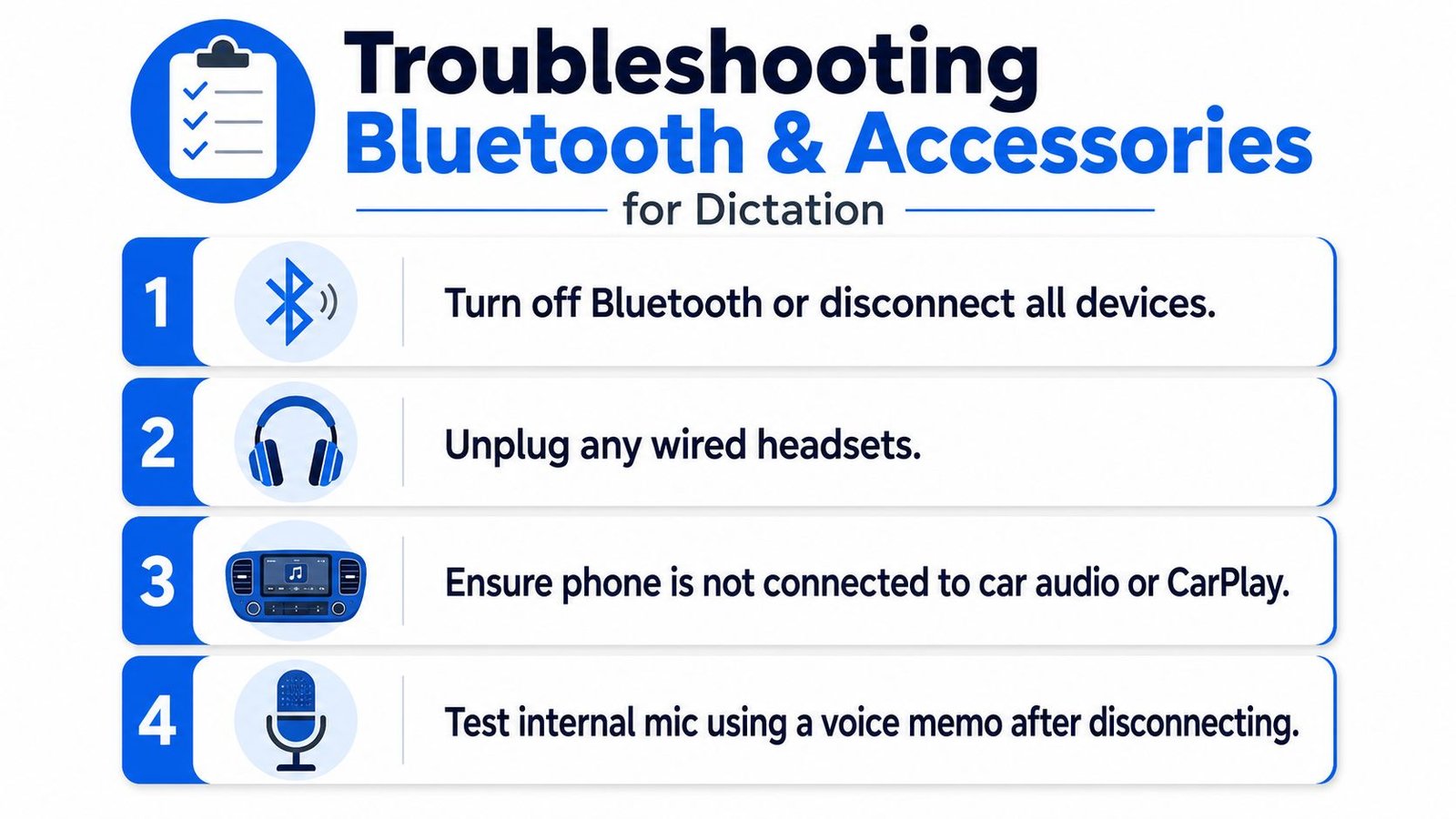 Troubleshooting
Bluetooth & Accessories
for Dictation

1 Turn off Bluetooth or disconnect all devices.

2 Unplug any wired headsets.

3 Ensure phone is not connected to car audio or CarPlay.

4 Test internal mic using a voice memo after disconnecting.